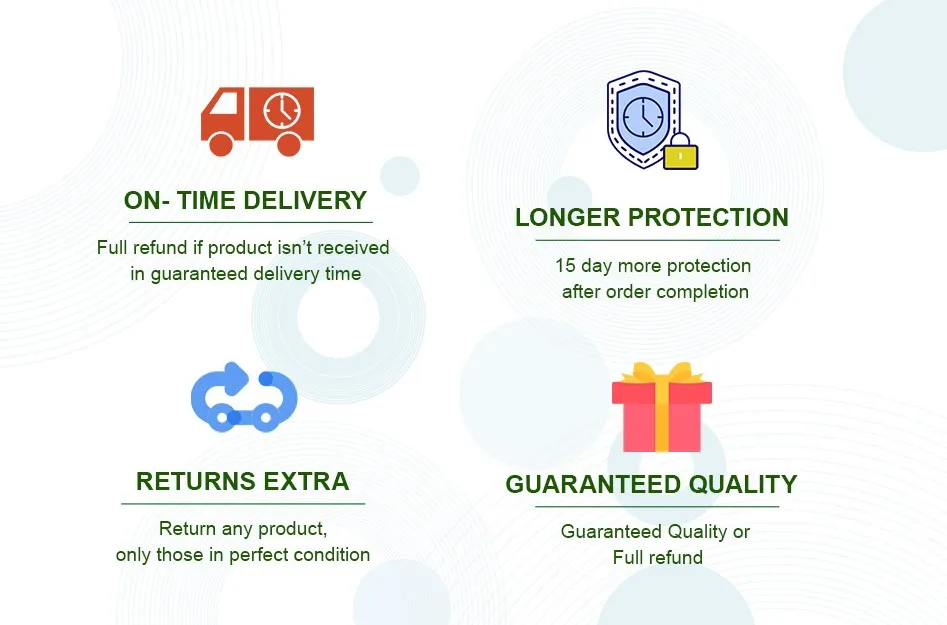 ON- TIME DELIVERY

Full refund if product isn't received in guaranteed delivery time

LONGER PROTECTION

15 day more protection after order completion

RETURNS EXTRA

Return any product, only those in perfect condition

GUARANTEED QUALITY

Guaranteed Quality or Full refund